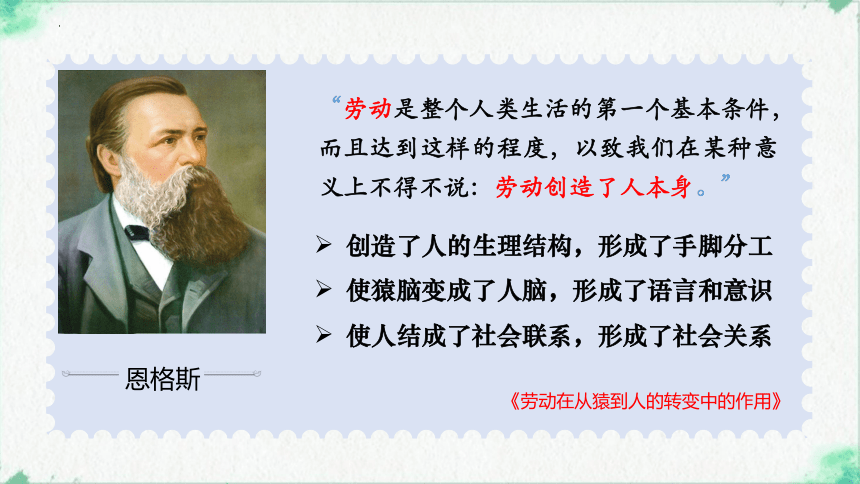 “劳动是整个人类生活的第一个基本条件，而且达到这样的程度，以致我们在某种意义上不得不说：劳动创造了人本身。”

➢ 创造了人的生理结构，形成了手脚分工
➢ 使猿脑变成了人脑，形成了语言和意识
➢ 使人结成了社会联系，形成了社会关系

恩格斯

《劳动在从猿到人的转变中的作用》